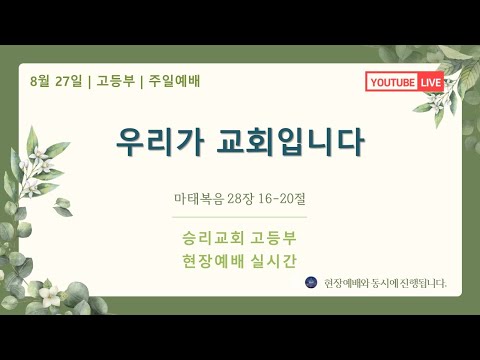 8월 27일 | 고등부 | 주일예배

YOUTUBE LIVE

우리가 교회입니다

마태복음 28장 16-20절

승리교회 고등부
현장예배 실시간

현장예배와 동시에 진행됩니다.